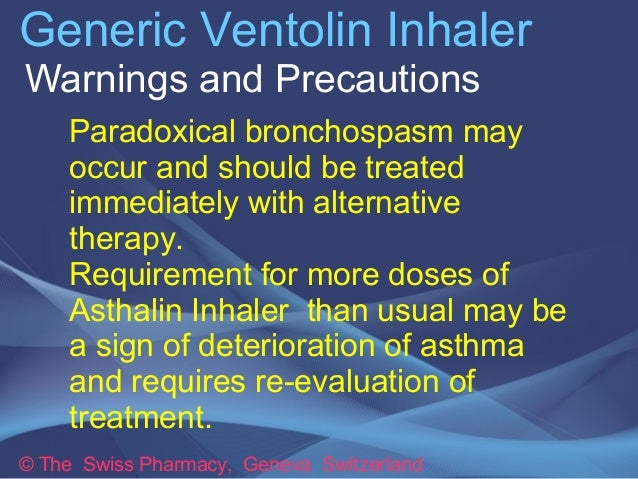 Generic Ventolin Inhaler
Warnings and Precautions

Paradoxical bronchospasm may occur and should be treated immediately with alternative therapy.
Requirement for more doses of Asthalin Inhaler than usual may be a sign of deterioration of asthma and requires re-evaluation of treatment.

© The Swiss Pharmacy, Geneva Switzerland